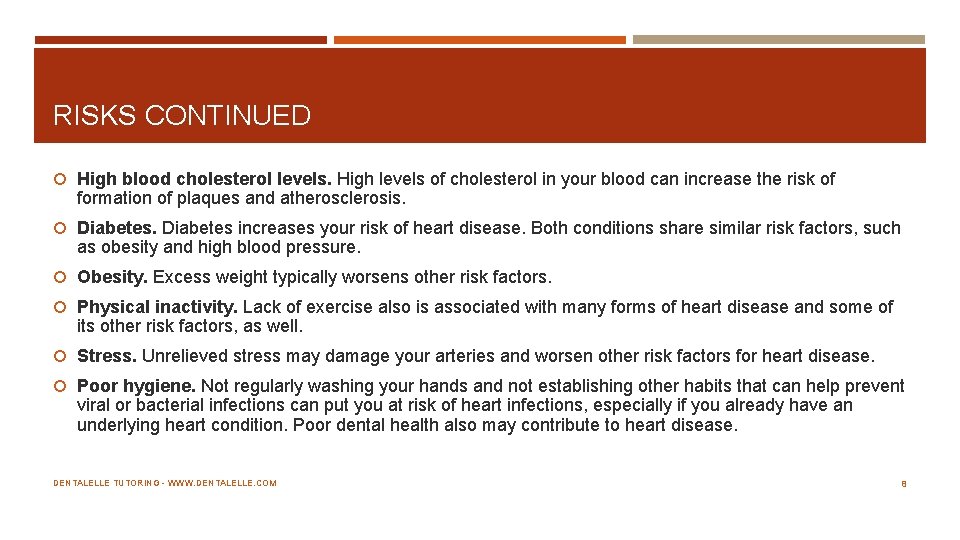 RISKS CONTINUED

High blood cholesterol levels. High levels of cholesterol in your blood can increase the risk of formation of plaques and atherosclerosis.

Diabetes. Diabetes increases your risk of heart disease. Both conditions share similar risk factors, such as obesity and high blood pressure.

Obesity. Excess weight typically worsens other risk factors.

Physical inactivity. Lack of exercise also is associated with many forms of heart disease and some of its other risk factors, as well.

Stress. Unrelieved stress may damage your arteries and worsen other risk factors for heart disease.

Poor hygiene. Not regularly washing your hands and not establishing other habits that can help prevent viral or bacterial infections can put you at risk of heart infections, especially if you already have an underlying heart condition. Poor dental health also may contribute to heart disease.

DENTALELLE TUTORING - WWW.DENTALELLE.COM

8